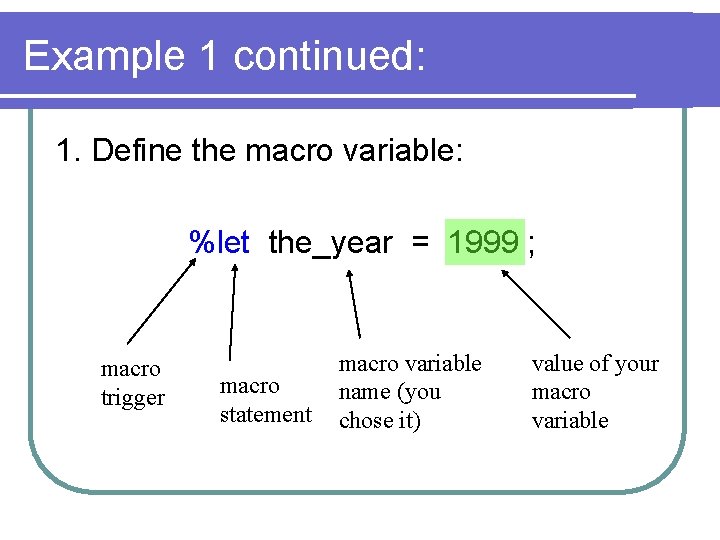 Example 1 continued:

1. Define the macro variable:

%let the_year = 1999 ;

macro trigger

macro statement

macro variable name (you chose it)

value of your macro variable